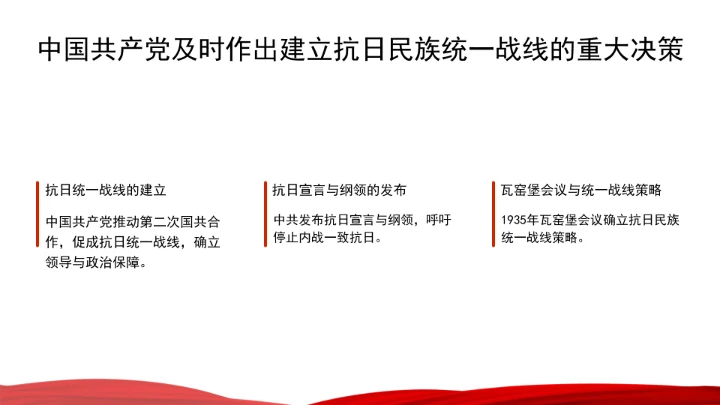 中国共产党及时作出建立抗日民族统一战线的重大决策

抗日统一战线的建立

中国共产党推动第二次国共合作，促成抗日统一战线，确立领导与政治保障。

抗日宣言与纲领的发布

中共发布抗日宣言与纲领，呼吁停止内战一致抗日。

瓦窑堡会议与统一战线策略

1935年瓦窑堡会议确立抗日民族统一战线策略。